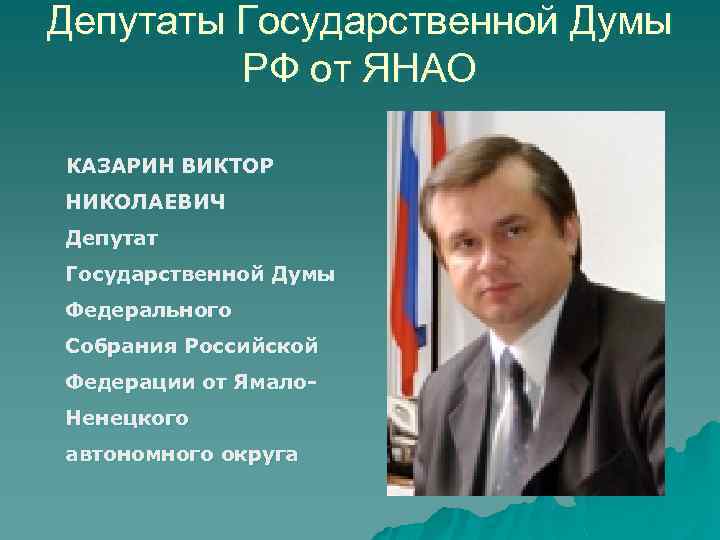 Депутаты Государственной Думы РФ от ЯНАО

КАЗАРИН ВИКТОР НИКОЛАЕВИЧ
Депутат Государственной Думы Федерального Собрания Российской Федерации от Ямало-Ненецкого автономного округа